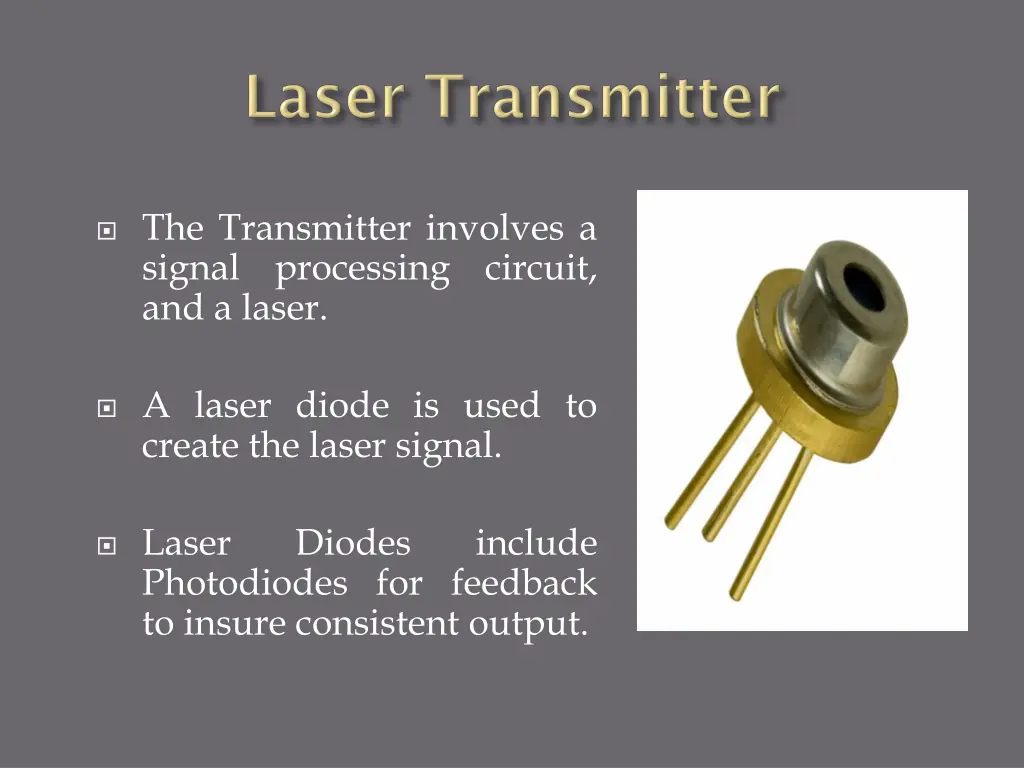 Laser Transmitter

The Transmitter involves a signal processing circuit, and a laser.

A laser diode is used to create the laser signal.

Laser Diodes include Photodiodes for feedback to insure consistent output.